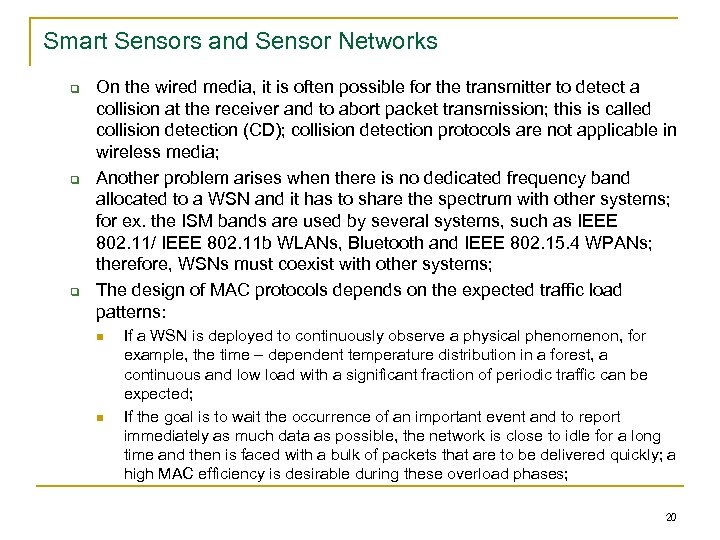 Smart Sensors and Sensor Networks

On the wired media, it is often possible for the transmitter to detect a collision at the receiver and to abort packet transmission; this is called collision detection (CD); collision detection protocols are not applicable in wireless media;

Another problem arises when there is no dedicated frequency band allocated to a WSN and it has to share the spectrum with other systems; for ex. the ISM bands are used by several systems, such as IEEE 802.11/ IEEE 802.11b WLANs, Bluetooth and IEEE 802.15.4 WPANs; therefore, WSNs must coexist with other systems;

The design of MAC protocols depends on the expected traffic load patterns:

If a WSN is deployed to continuously observe a physical phenomenon, for example, the time – dependent temperature distribution in a forest, a continuous and low load with a significant fraction of periodic traffic can be expected;

If the goal is to wait the occurrence of an important event and to report immediately as much data as possible, the network is close to idle for a long time and then is faced with a bulk of packets that are to be delivered quickly; a high MAC efficiency is desirable during these overload phases;

20